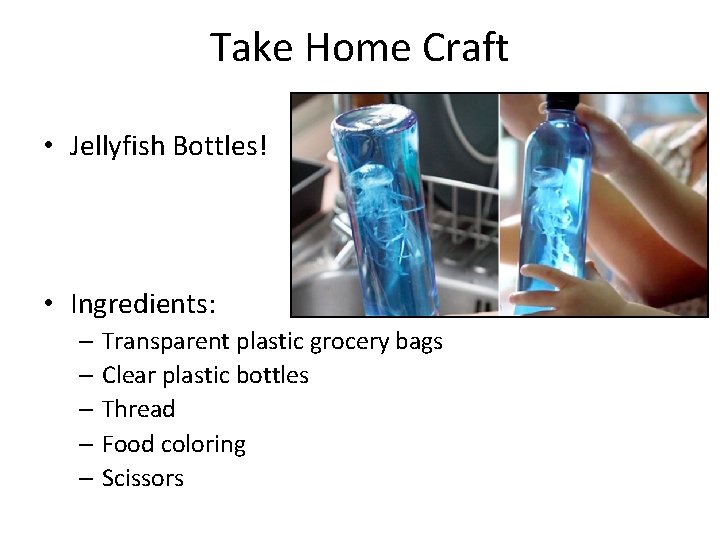 Take Home Craft

• Jellyfish Bottles!

• Ingredients:
– Transparent plastic grocery bags
– Clear plastic bottles
– Thread
– Food coloring
– Scissors